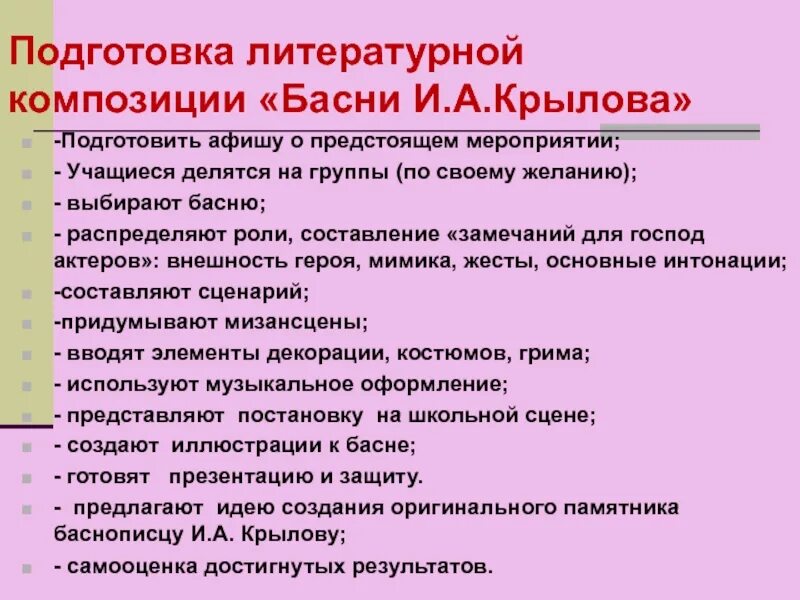 Подготовка литературной композиции «Басни И.А.Крылова»

-Подготовить афишу о предстоящем мероприятии;

- Учащиеся делятся на группы (по своему желанию);

- выбирают басню;

- распределяют роли, составление «замечаний для господ актеров»: внешность героя, мимика, жесты, основные интонации;

-составляют сценарий;

-придумывают мизансцены;

- вводят элементы декорации, костюмов, грима;

- используют музыкальное оформление;

- представляют постановку на школьной сцене;

- создают иллюстрации к басне;

- готовят презентацию и защиту.

- предлагают идею создания оригинального памятника баснописцу И.А. Крылову;

- самооценка достигнутых результатов.